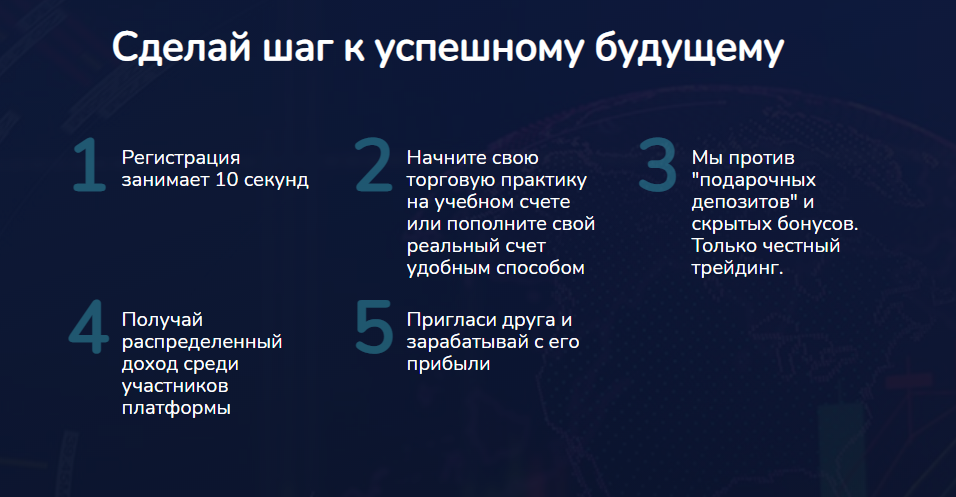 Сделай шаг к успешному будущему

1 Регистрация занимает 10 секунд

2 Начните свою торговую практику на учебном счете или пополните свой реальный счет удобным способом

3 Мы против "подарочных депозитов" и скрытых бонусов. Только честный трейдинг.

4 Получай распределенный доход среди участников платформы

5 Пригласи друга и зарабатывай с его прибыли